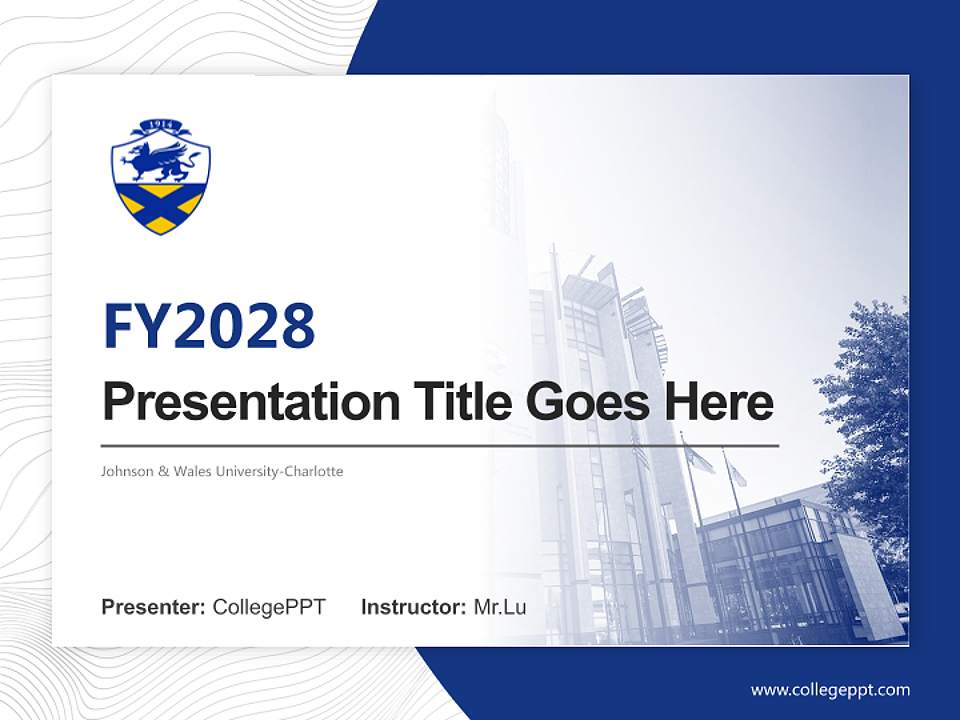 1914

FY2028

Presentation Title Goes Here

Johnson & Wales University-Charlotte

Presenter: CollegePPT Instructor: Mr.Lu

www.collegeppt.com